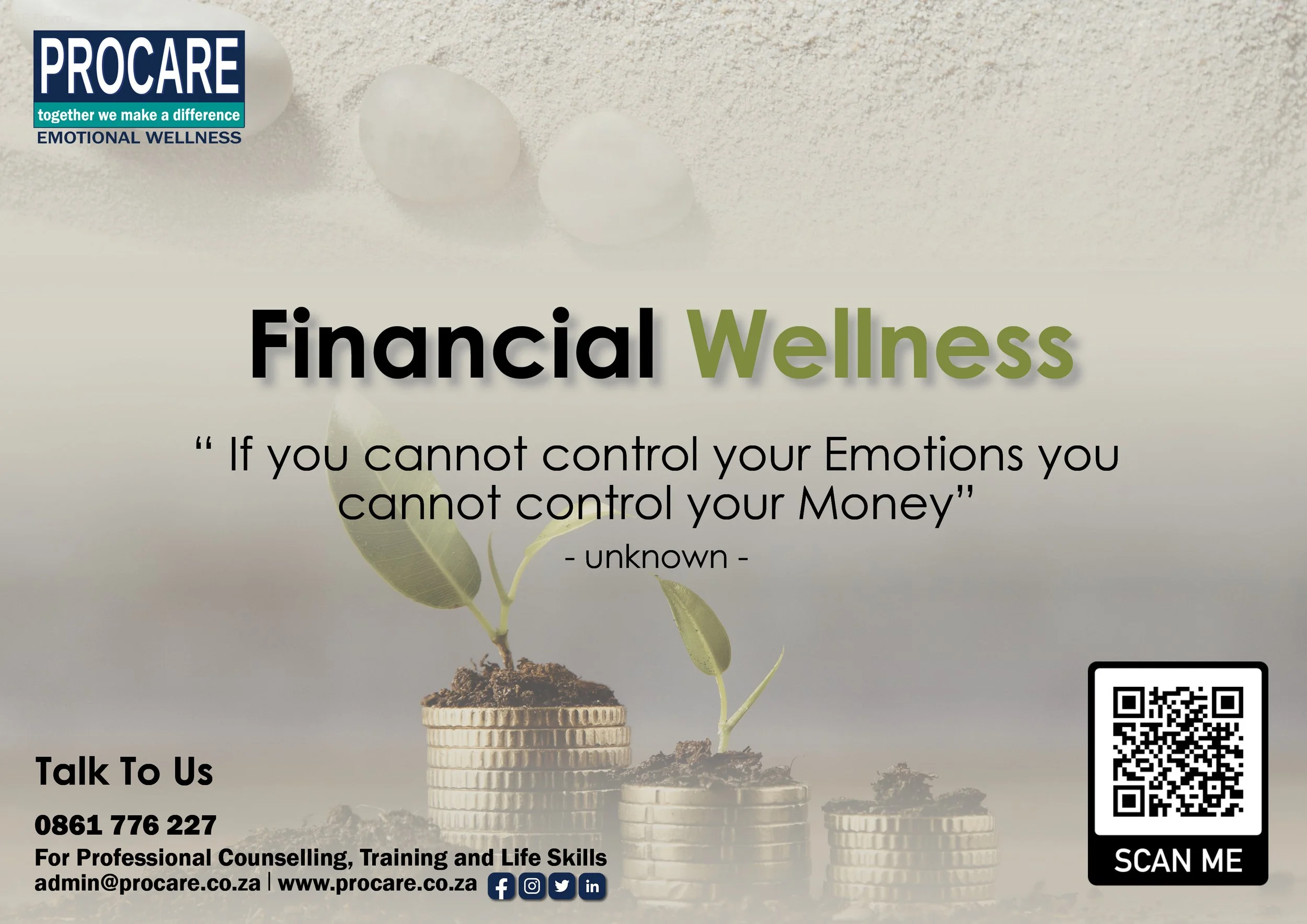 PROCARE
together we make a difference
EMOTIONAL WELLNESS

Financial Wellness

“ If you cannot control your Emotions you cannot control your Money”
- unknown -

Talk To Us

0861 776 227

For Professional Counselling, Training and Life Skills
admin@procare.co.za | www.procare.co.za

SCAN ME